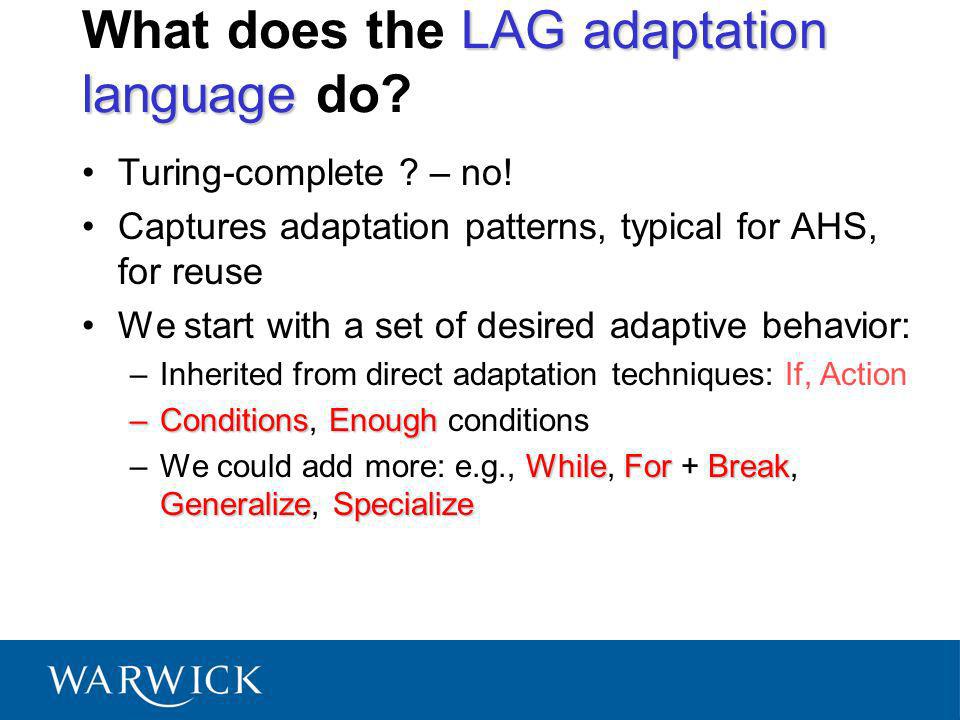 What does the LAG adaptation language do?

• Turing-complete ? – no!
• Captures adaptation patterns, typical for AHS, for reuse
• We start with a set of desired adaptive behavior:
– Inherited from direct adaptation techniques: If, Action
– Conditions, Enough conditions
– We could add more: e.g., While, For + Break, Generalize, Specialize

WARWICK